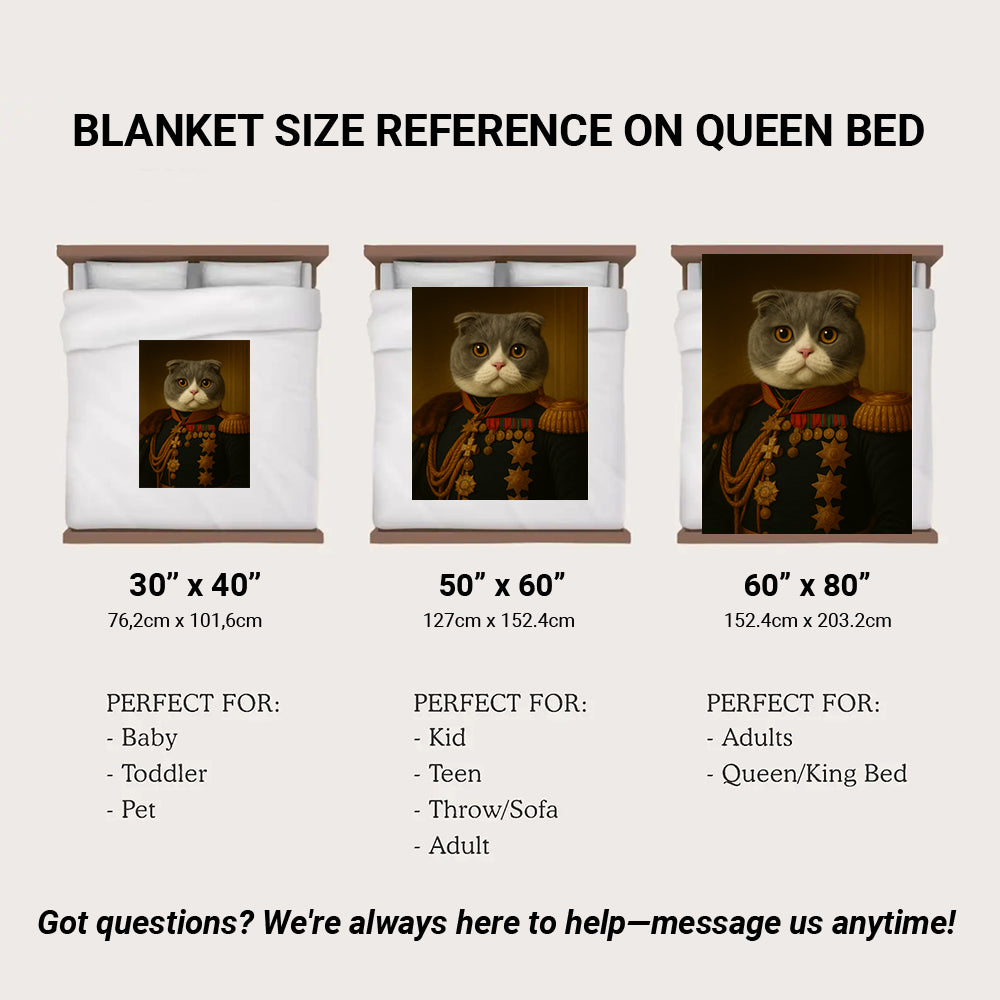 BLANKET SIZE REFERENCE ON QUEEN BED

30” x 40”
76,2cm x 101,6cm

PERFECT FOR:
- Baby
- Toddler
- Pet

50” x 60”
127cm x 152.4cm

PERFECT FOR:
- Kid
- Teen
- Throw/Sofa
- Adult

60” x 80”
152.4cm x 203.2cm

PERFECT FOR:
- Adults
- Queen/King Bed

Got questions? We're always here to help—message us anytime!